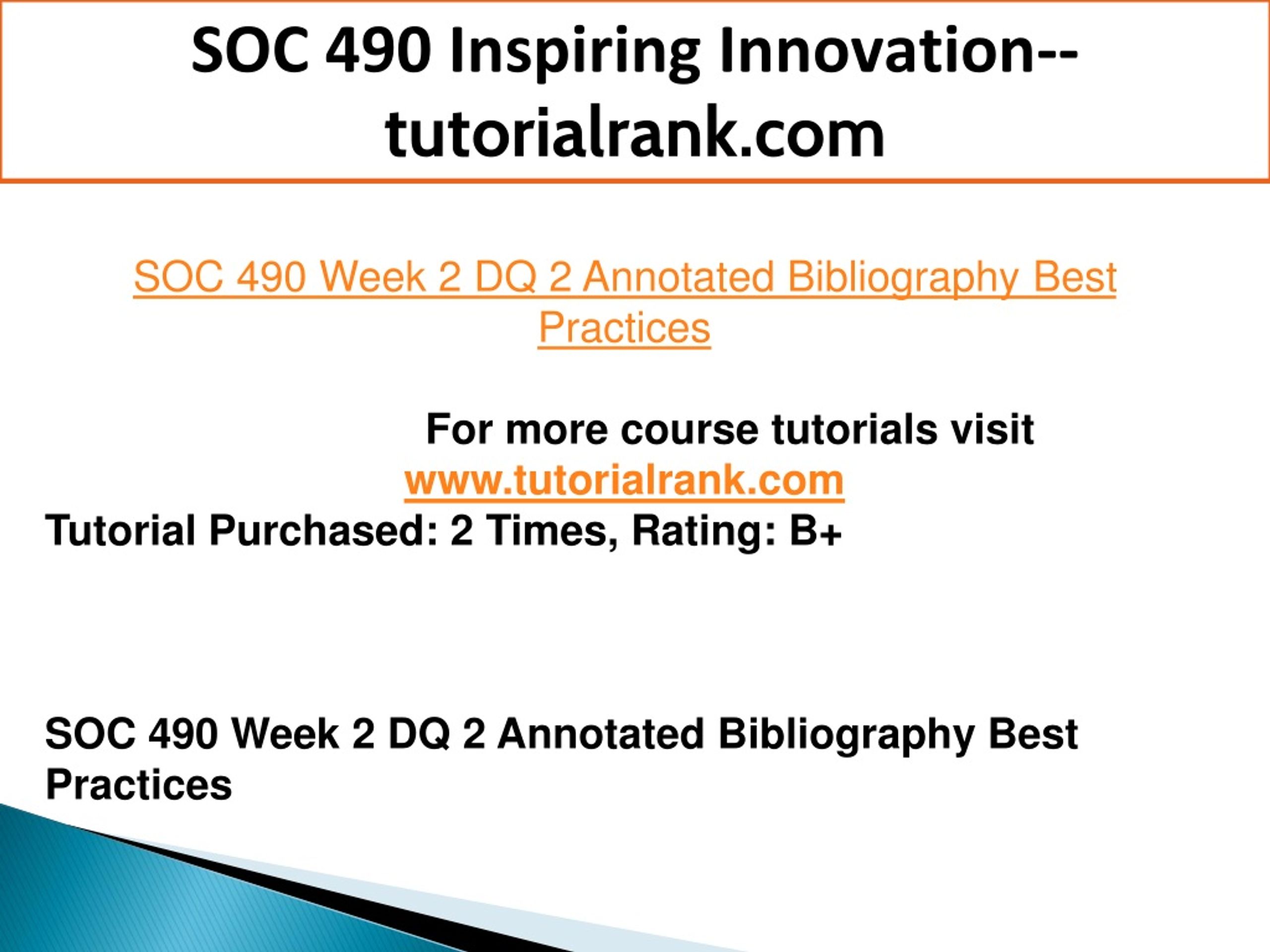 SOC 490 Inspiring Innovation--tutorialrank.com

SOC 490 Week 2 DQ 2 Annotated Bibliography Best Practices

For more course tutorials visit
www.tutorialrank.com
Tutorial Purchased: 2 Times, Rating: B+

SOC 490 Week 2 DQ 2 Annotated Bibliography Best Practices